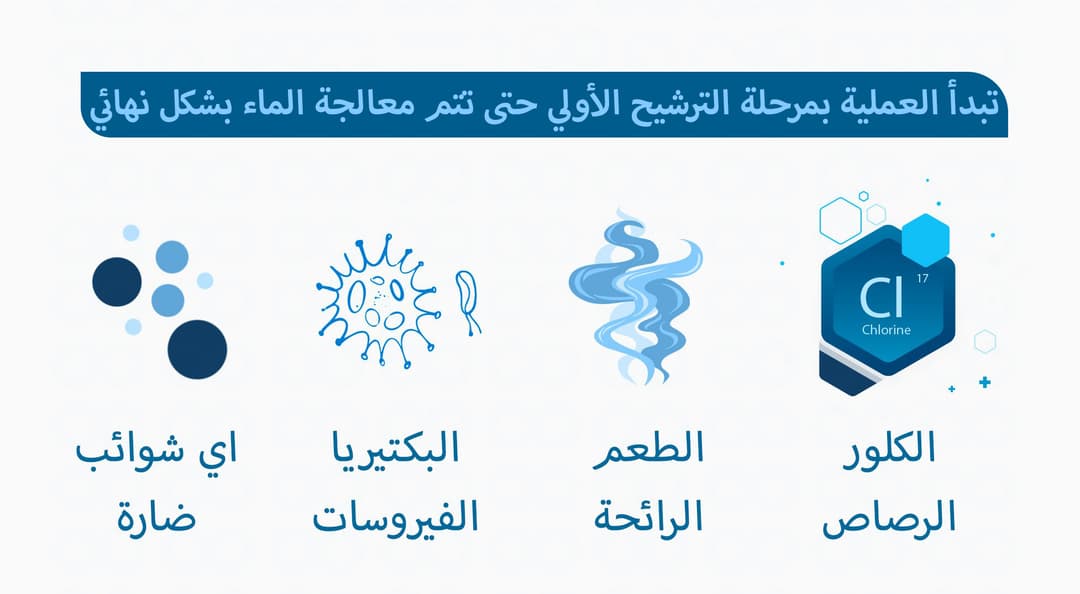 تبدأ العملية بمرحلة الترشيح الأولي حتى تتم معالجة الماء بشكل نهائي

Cl
17
Chlorine

الكلور
الرصاص

الطعم
الرائحة

البكتيريا
الفيروسات

اي شوائب
ضارة